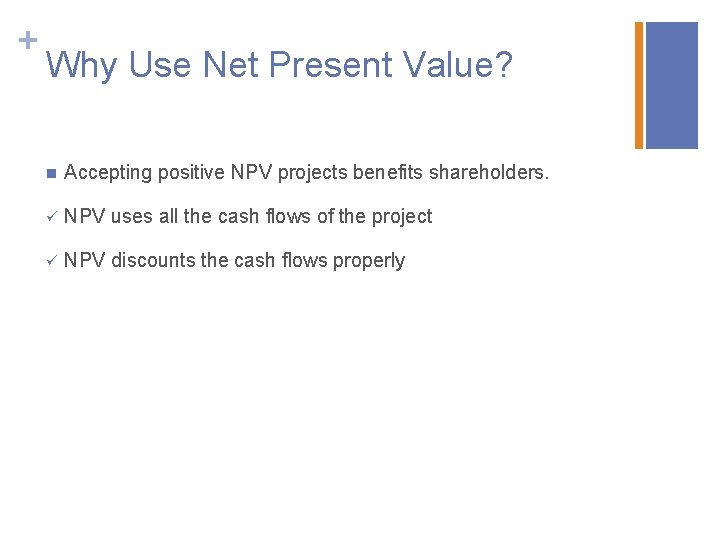 +
Why Use Net Present Value?

■ Accepting positive NPV projects benefits shareholders.

✓ NPV uses all the cash flows of the project

✓ NPV discounts the cash flows properly